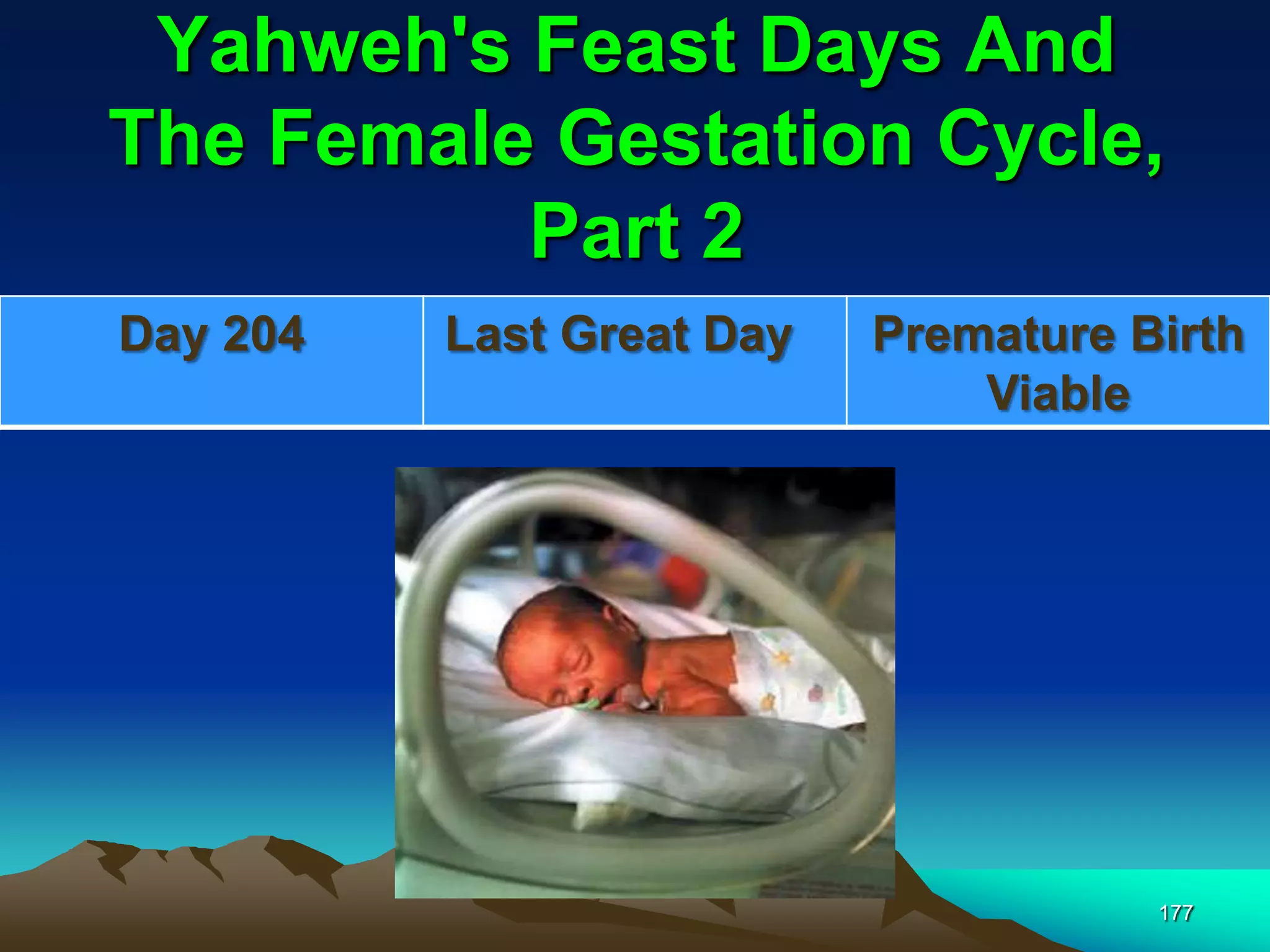 Yahweh's Feast Days And The Female Gestation Cycle, Part 2

| Day 204 | Last Great Day | Premature Birth Viable |
|---|---|---|

177